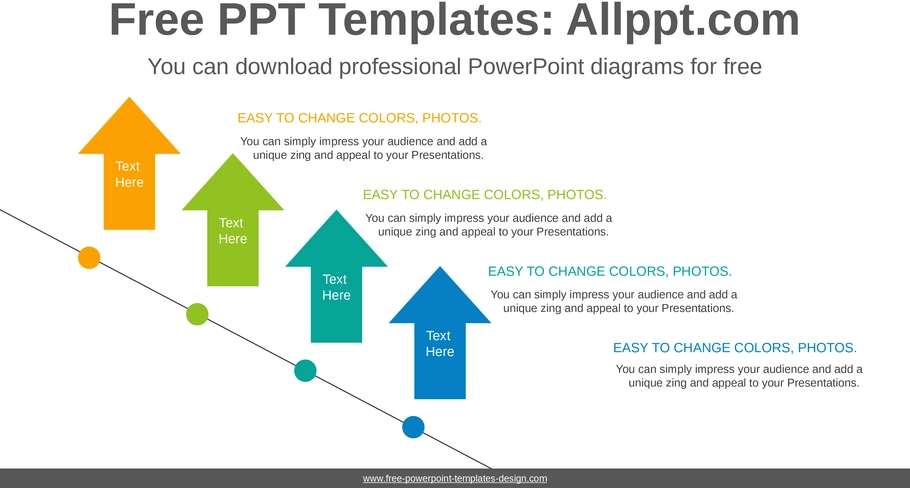 Free PPT Templates: Allppt.com

You can download professional PowerPoint diagrams for free

Text Here

EASY TO CHANGE COLORS, PHOTOS.

You can simply impress your audience and add a unique zing and appeal to your Presentations.

Text Here

EASY TO CHANGE COLORS, PHOTOS.

You can simply impress your audience and add a unique zing and appeal to your Presentations.

Text Here

EASY TO CHANGE COLORS, PHOTOS.

You can simply impress your audience and add a unique zing and appeal to your Presentations.

Text Here

EASY TO CHANGE COLORS, PHOTOS.

You can simply impress your audience and add a unique zing and appeal to your Presentations.

www.free-powerpoint-templates-design.com